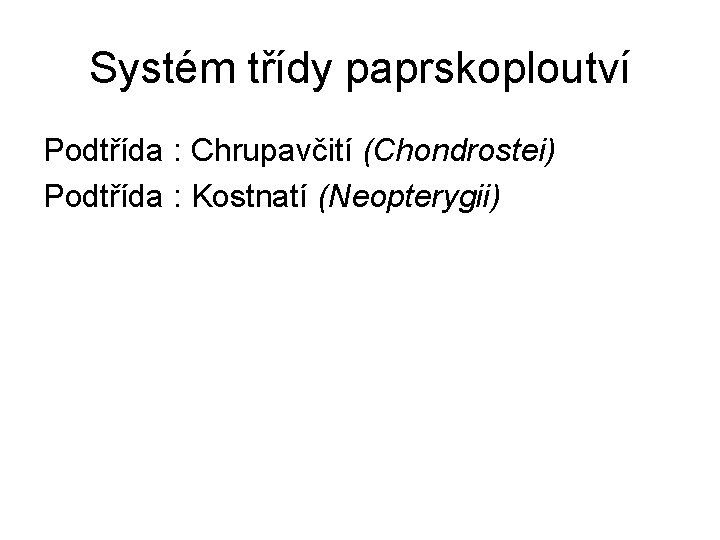 Systém třídy paprskoploutví

Podtřída : Chrupavčití (Chondrostei)

Podtřída : Kostnatí (Neopterygii)